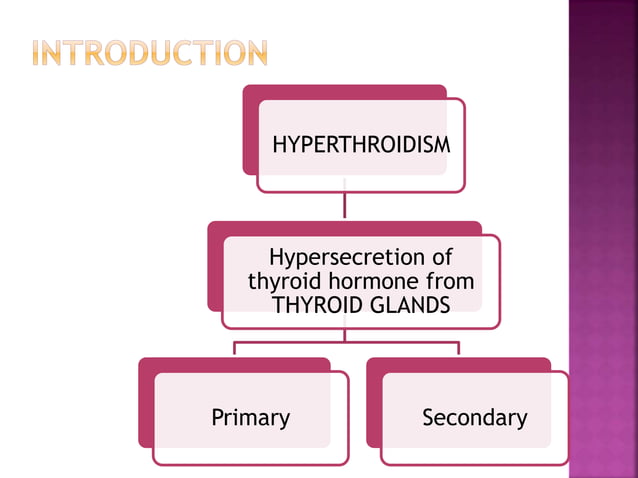 INTRODUCTION

HYPERTHROIDISM

Hypersecretion of thyroid hormone from THYROID GLANDS

Primary

Secondary